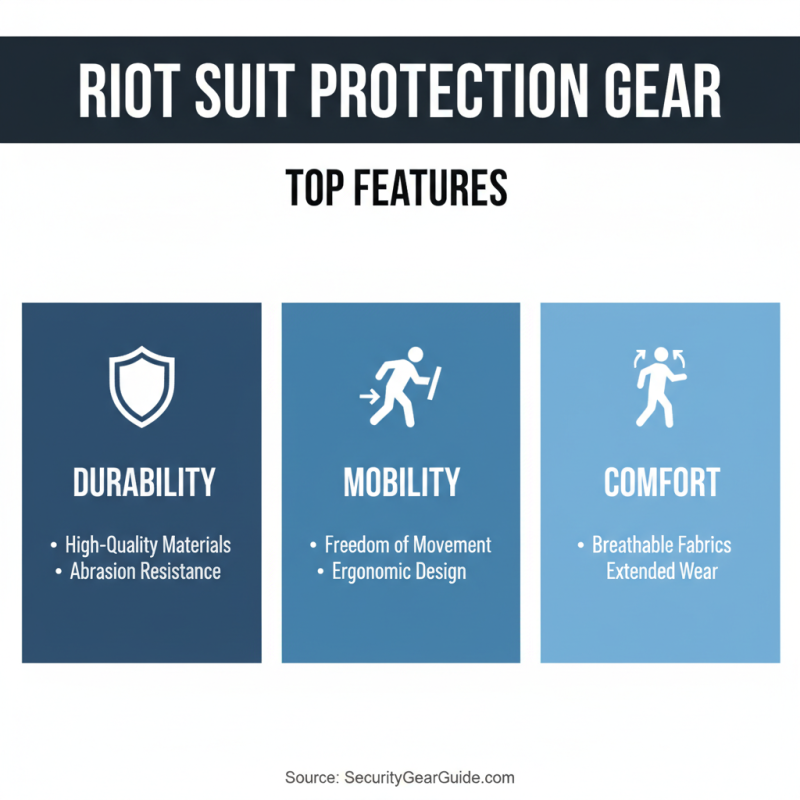 RIOT SUIT PROTECTION GEAR

TOP FEATURES

DURABILITY

• High-Quality Materials
• Abrasion Resistance

MOBILITY

• Freedom of Movement
• Ergonomic Design

COMFORT

• Breathable Fabrics
Extended Wear

Source: SecurityGearGuide.com